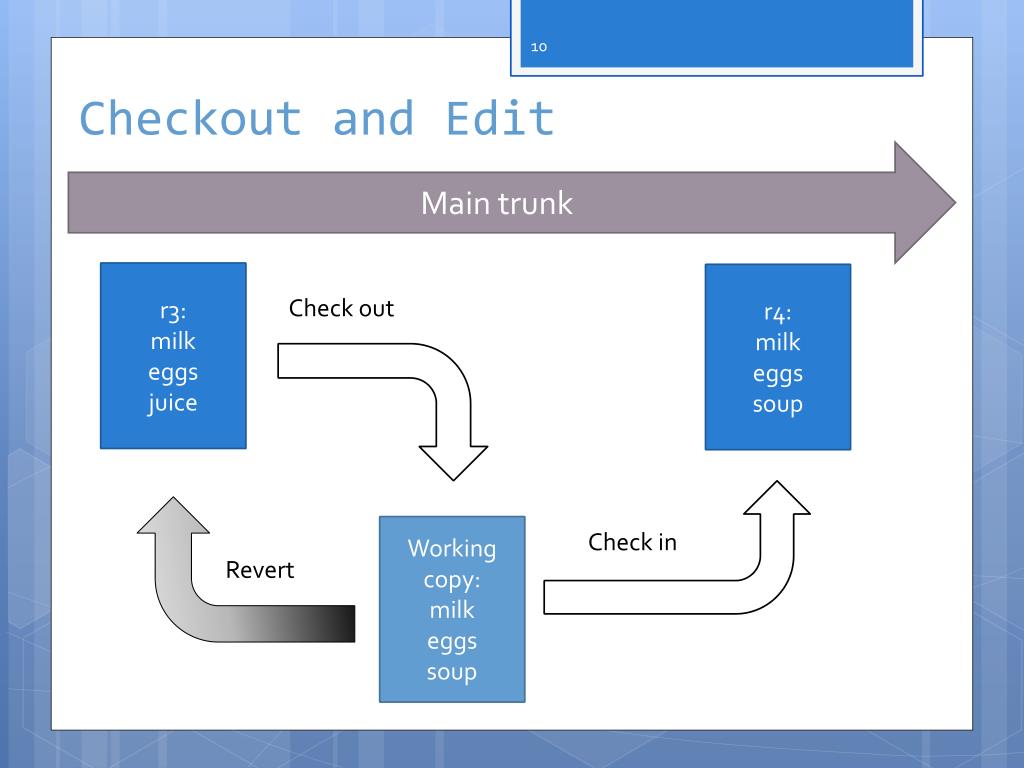 10

Checkout and Edit

Main trunk

r3:
milk
eggs
juice

Check out

r4:
milk
eggs
soup

Revert

Working copy:
milk
eggs
soup

Check in